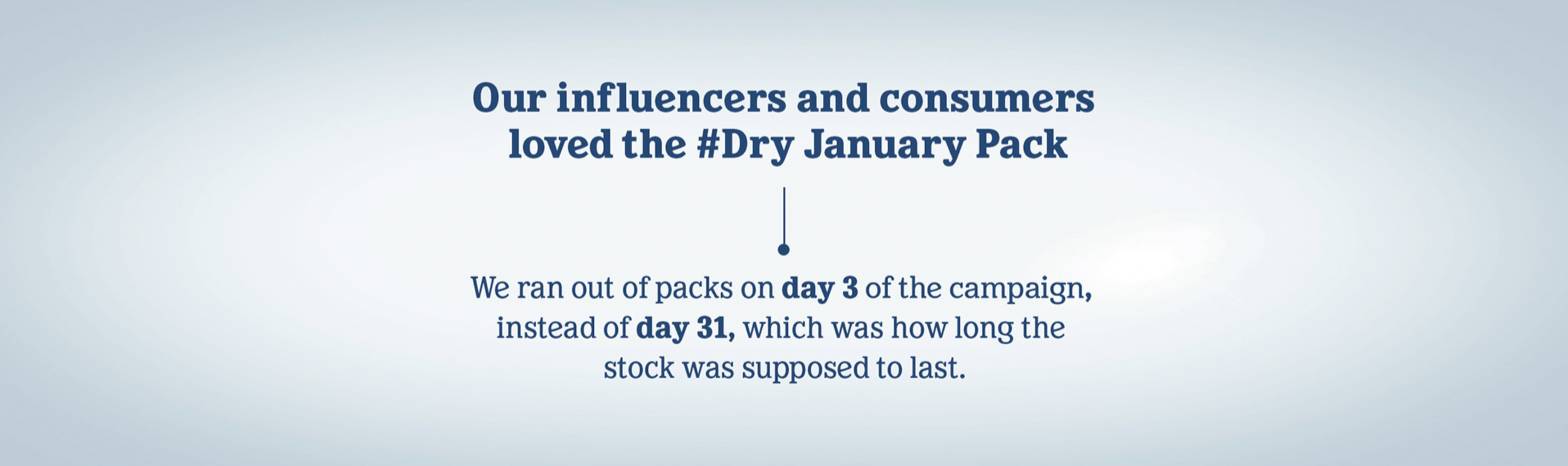 Our influencers and consumers loved the #Dry January Pack

We ran out of packs on day 3 of the campaign, instead of day 31, which was how long the stock was supposed to last.